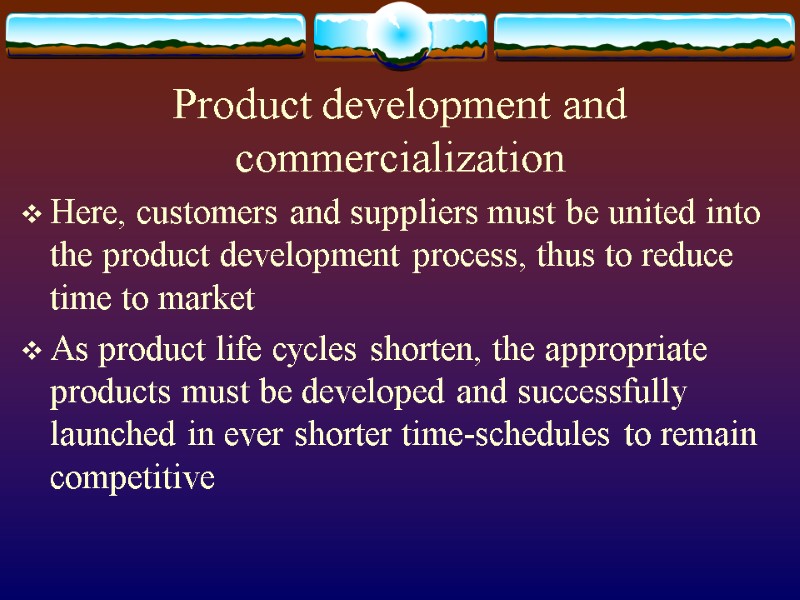 Product development and commercialization

❖ Here, customers and suppliers must be united into the product development process, thus to reduce time to market

❖ As product life cycles shorten, the appropriate products must be developed and successfully launched in ever shorter time-schedules to remain competitive